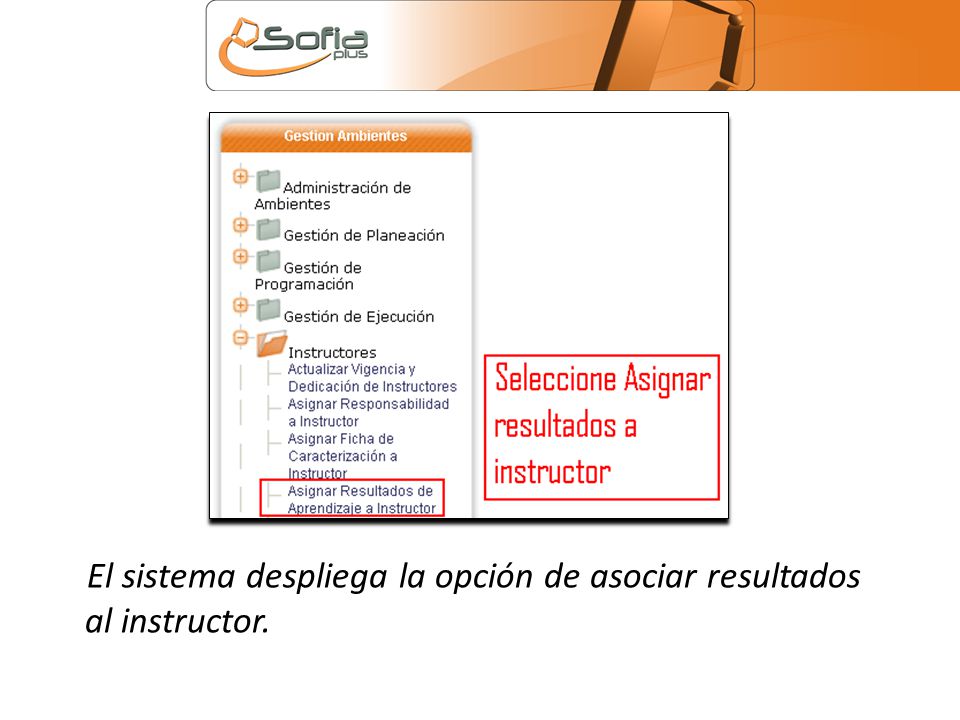 Sofia plus

Gestion Ambientes

Administración de Ambientes

Gestión de Planeación

Gestión de Programación

Gestión de Ejecución

Instructores

Actualizar Vigencia y Dedicación de Instructores

Asignar Responsabilidad a Instructor

Asignar Ficha de Caracterización a Instructor

Asignar Resultados de Aprendizaje a Instructor

Seleccione Asignar resultados a instructor

El sistema despliega la opción de asociar resultados al instructor.